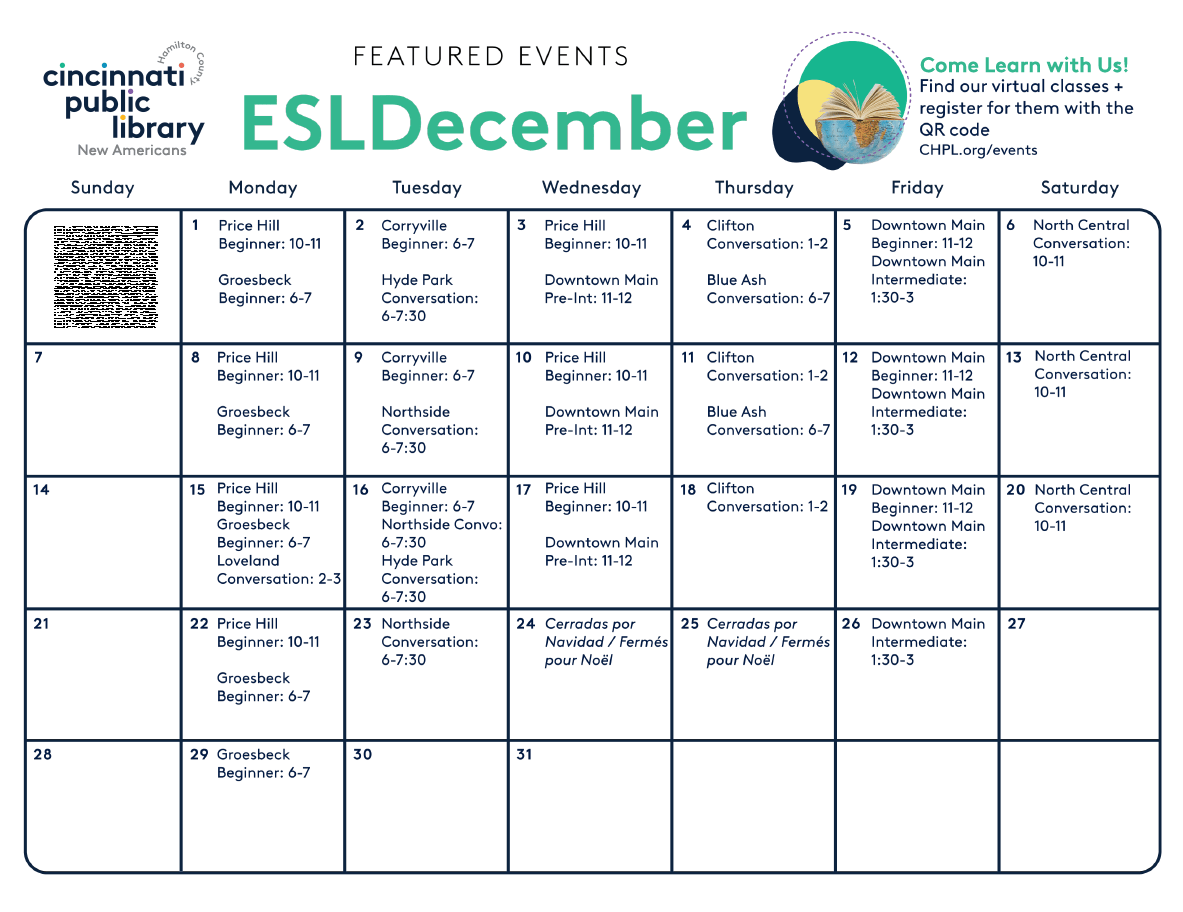 Hamilton County
cincinnati public library
New Americans

FEATURED EVENTS
ESLDecember

Come Learn with Us!
Find our virtual classes + register for them with the QR code
CHPL.org/events

| Sunday | Monday | Tuesday | Wednesday | Thursday | Friday | Saturday |
|---|---|---|---|---|---|---|
| | 1 Price Hill Beginner: 10-11 Groesbeck Beginner: 6-7 | 2 Corryville Beginner: 6-7 Hyde Park Conversation: 6-7:30 | 3 Price Hill Beginner: 10-11 Downtown Main Pre-Int: 11-12 | 4 Clifton Conversation: 1-2 Blue Ash Conversation: 6-7 | 5 Downtown Main Beginner: 11-12 Downtown Main Intermediate: 1:30-3 | 6 North Central Conversation: 10-11 |
| 7 | 8 Price Hill Beginner: 10-11 Groesbeck Beginner: 6-7 | 9 Corryville Beginner: 6-7 Northside Conversation: 6-7:30 | 10 Price Hill Beginner: 10-11 Downtown Main Pre-Int: 11-12 | 11 Clifton Conversation: 1-2 Blue Ash Conversation: 6-7 | 12 Downtown Main Beginner: 11-12 Downtown Main Intermediate: 1:30-3 | 13 North Central Conversation: 10-11 |
| 14 | 15 Price Hill Beginner: 10-11 Groesbeck Beginner: 6-7 Loveland Conversation: 2-3 | 16 Corryville Beginner: 6-7 Northside Convo: 6-7:30 Hyde Park Conversation: 6-7:30 | 17 Price Hill Beginner: 10-11 Downtown Main Pre-Int: 11-12 | 18 Clifton Conversation: 1-2 | 19 Downtown Main Beginner: 11-12 Downtown Main Intermediate: 1:30-3 | 20 North Central Conversation: 10-11 |
| 21 | 22 Price Hill Beginner: 10-11 Groesbeck Beginner: 6-7 | 23 Northside Conversation: 6-7:30 | 24 Cerradas por Navidad / Fermés pour Noël | 25 Cerradas por Navidad / Fermés pour Noël | 26 Downtown Main Intermediate: 1:30-3 | 27 |
| 28 | 29 Groesbeck Beginner: 6-7 | 30 | 31 | | | |